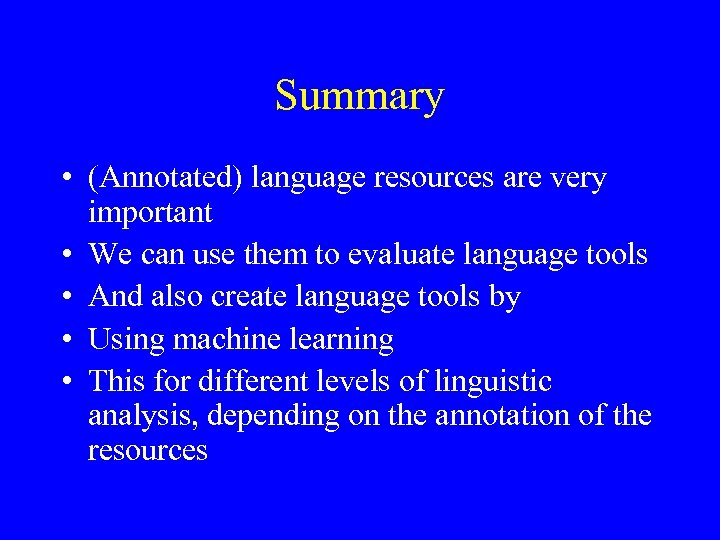 Summary

• (Annotated) language resources are very important
• We can use them to evaluate language tools
• And also create language tools by
• Using machine learning
• This for different levels of linguistic analysis, depending on the annotation of the resources